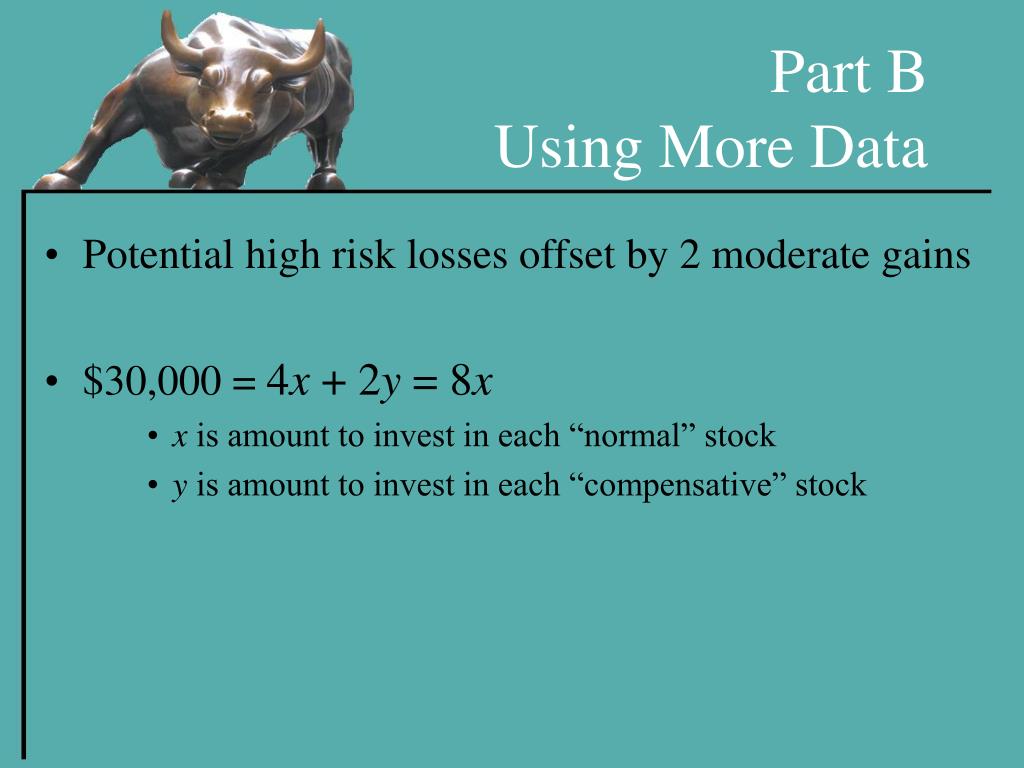 Part B
Using More Data

• Potential high risk losses offset by 2 moderate gains

• $\$30,000 = 4x + 2y = 8x$
  • $x$ is amount to invest in each “normal” stock
  • $y$ is amount to invest in each “compensative” stock